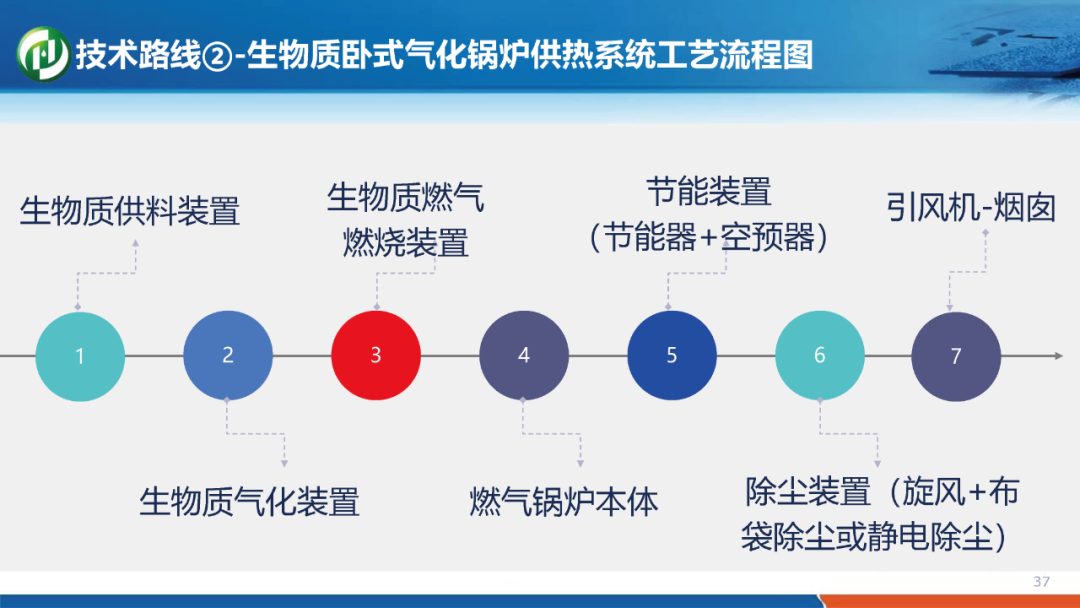 技术路线②-生物质卧式气化锅炉供热系统工艺流程图

生物质供料装置

生物质燃气燃烧装置

节能装置（节能器+空预器）

引风机-烟囱

1

2

3

4

5

6

7

生物质气化装置

燃气锅炉本体

除尘装置（旋风+布袋除尘或静电除尘）

37